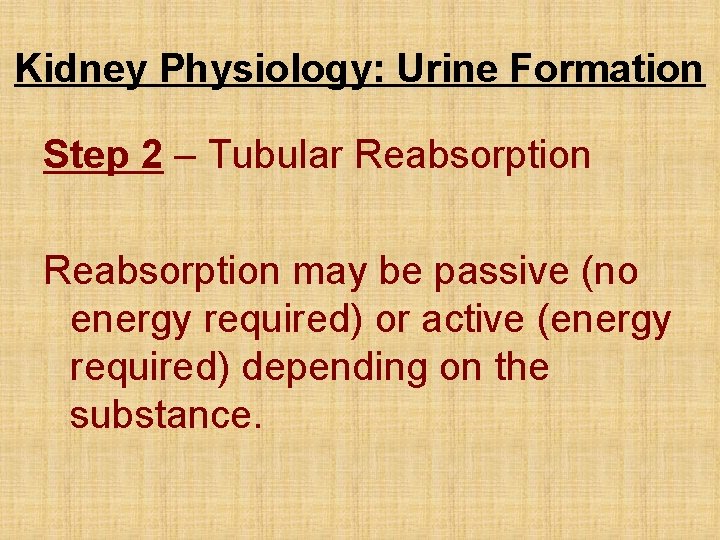 Kidney Physiology: Urine Formation

Step 2 – Tubular Reabsorption

Reabsorption may be passive (no energy required) or active (energy required) depending on the substance.